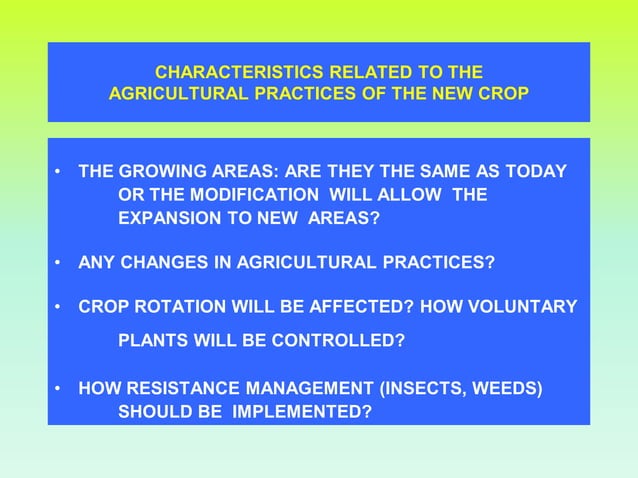 CHARACTERISTICS RELATED TO THE AGRICULTURAL PRACTICES OF THE NEW CROP

• THE GROWING AREAS: ARE THEY THE SAME AS TODAY OR THE MODIFICATION WILL ALLOW THE EXPANSION TO NEW AREAS?

• ANY CHANGES IN AGRICULTURAL PRACTICES?

• CROP ROTATION WILL BE AFFECTED? HOW VOLUNTARY PLANTS WILL BE CONTROLLED?

• HOW RESISTANCE MANAGEMENT (INSECTS, WEEDS) SHOULD BE IMPLEMENTED?